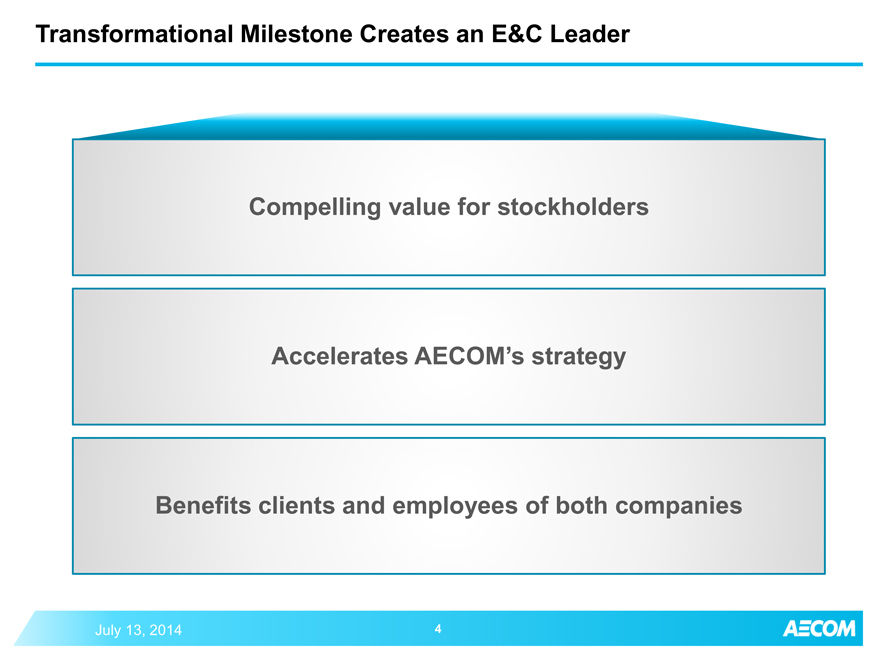 Transformational Milestone Creates an E&C Leader

Compelling value for stockholders

Accelerates AECOM's strategy

Benefits clients and employees of both companies

July 13, 2014

4

AECOM